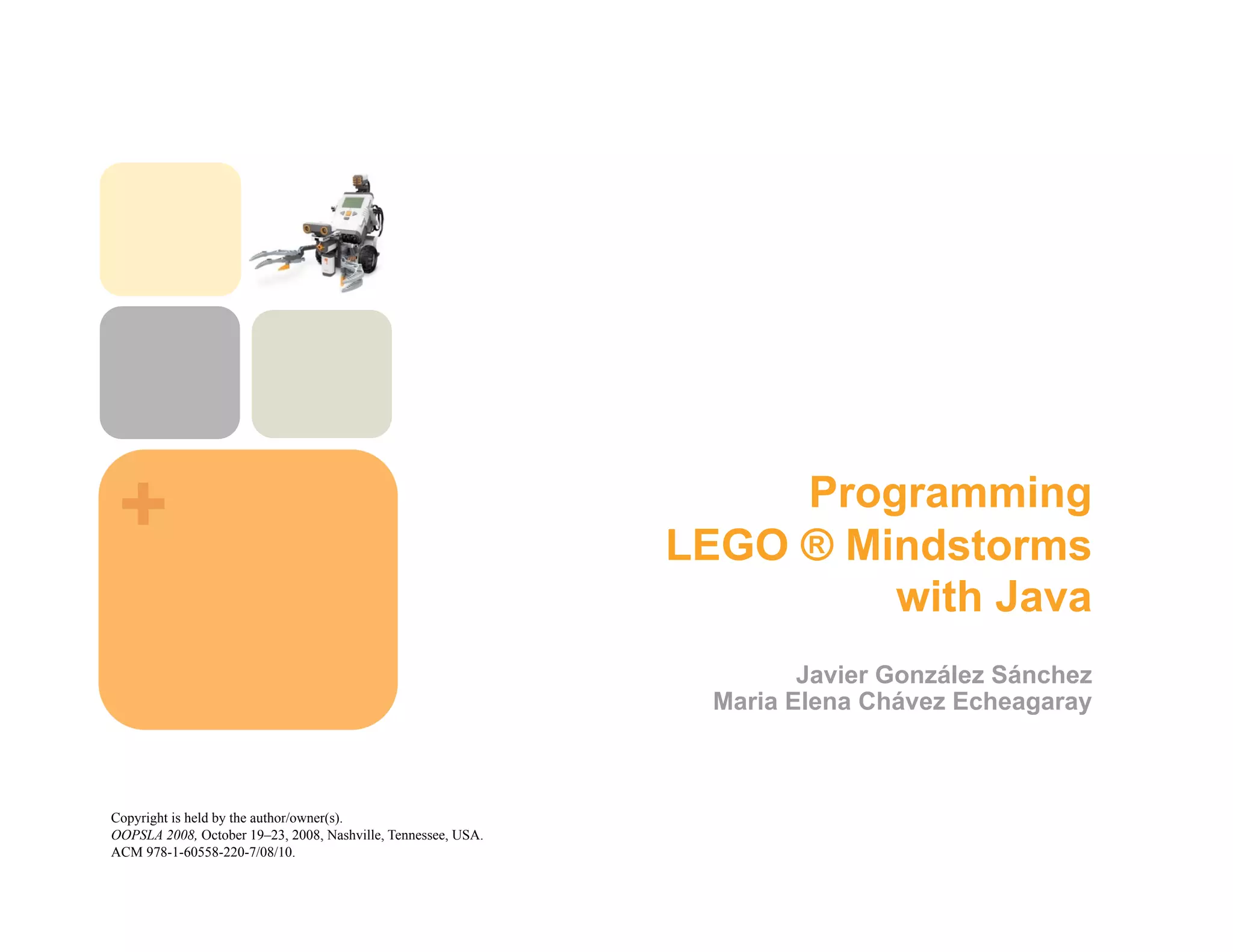 +

Programming LEGO ® Mindstorms with Java

Javier González Sánchez
Maria Elena Chávez Echeagaray

Copyright is held by the author/owner(s).
OOPSLA 2008, October 19–23, 2008, Nashville, Tennessee, USA.
ACM 978-1-60558-220-7/08/10.